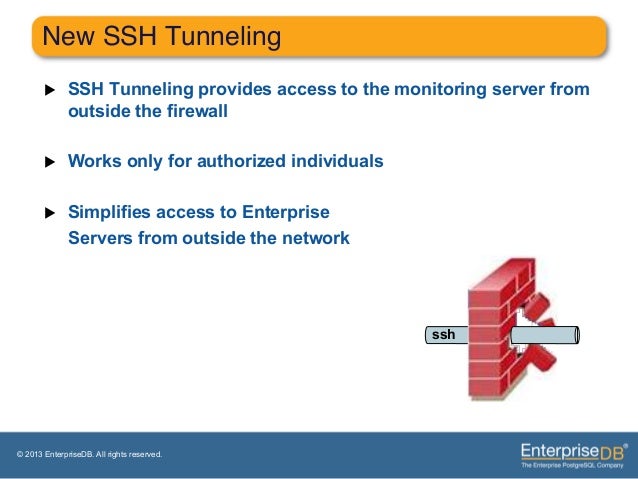 New SSH Tunneling

▶ SSH Tunneling provides access to the monitoring server from outside the firewall

▶ Works only for authorized individuals

▶ Simplifies access to Enterprise Servers from outside the network

ssh

© 2013 EnterpriseDB. All rights reserved.

EnterpriseDB®
The Enterprise PostgreSQL Company